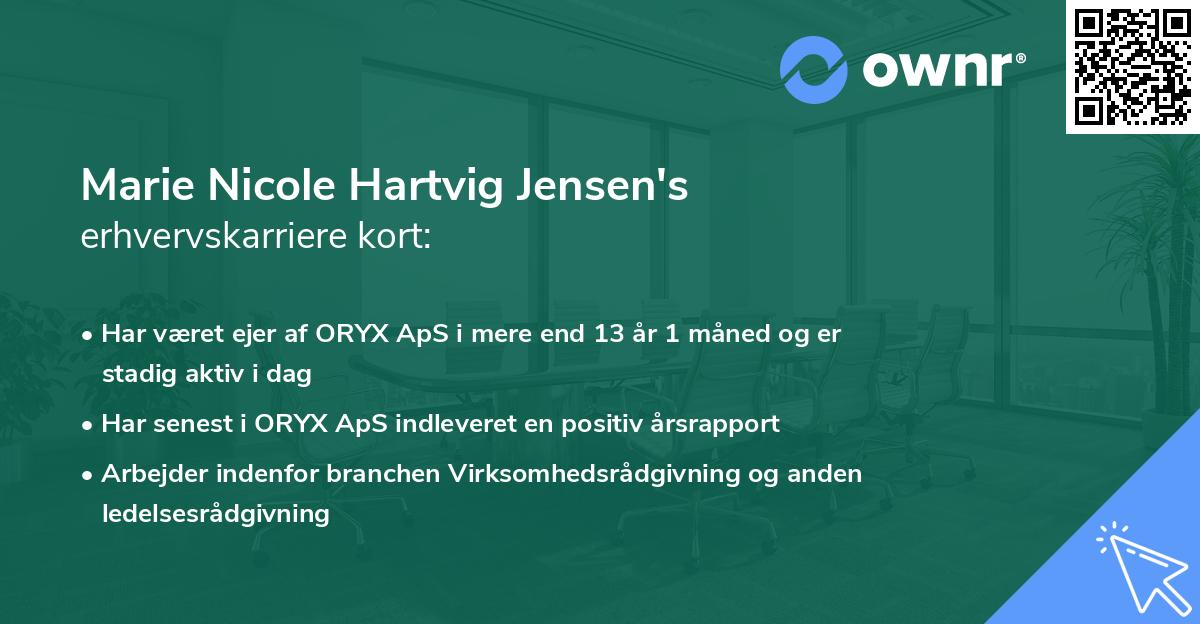 ownr®

Marie Nicole Hartvig Jensen's
erhvervskarriere kort:

• Har været ejer af ORYX ApS i mere end 13 år 1 måned og er stadig aktiv i dag

• Har senest i ORYX ApS indleveret en positiv årsrapport

• Arbejder indenfor branchen Virksomhedsrådgivning og anden ledelsesrådgivning